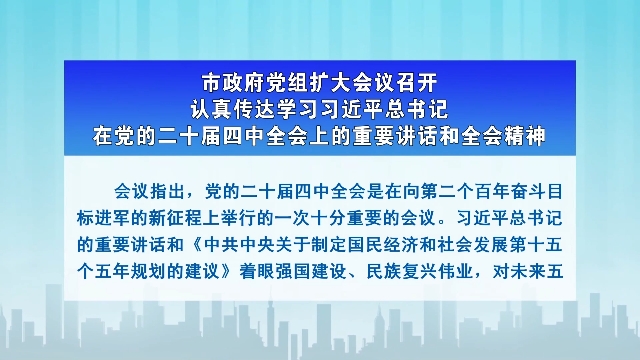 市政府党组扩大会议召开
认真传达学习习近平总书记
在党的二十届四中全会上的重要讲话和全会精神

会议指出，党的二十届四中全会是在向第二个百年奋斗目标进军的新征程上举行的一次十分重要的会议。习近平总书记的重要讲话和《中共中央关于制定国民经济和社会发展第十五个五年规划的建议》着眼强国建设、民族复兴伟业，对未来五